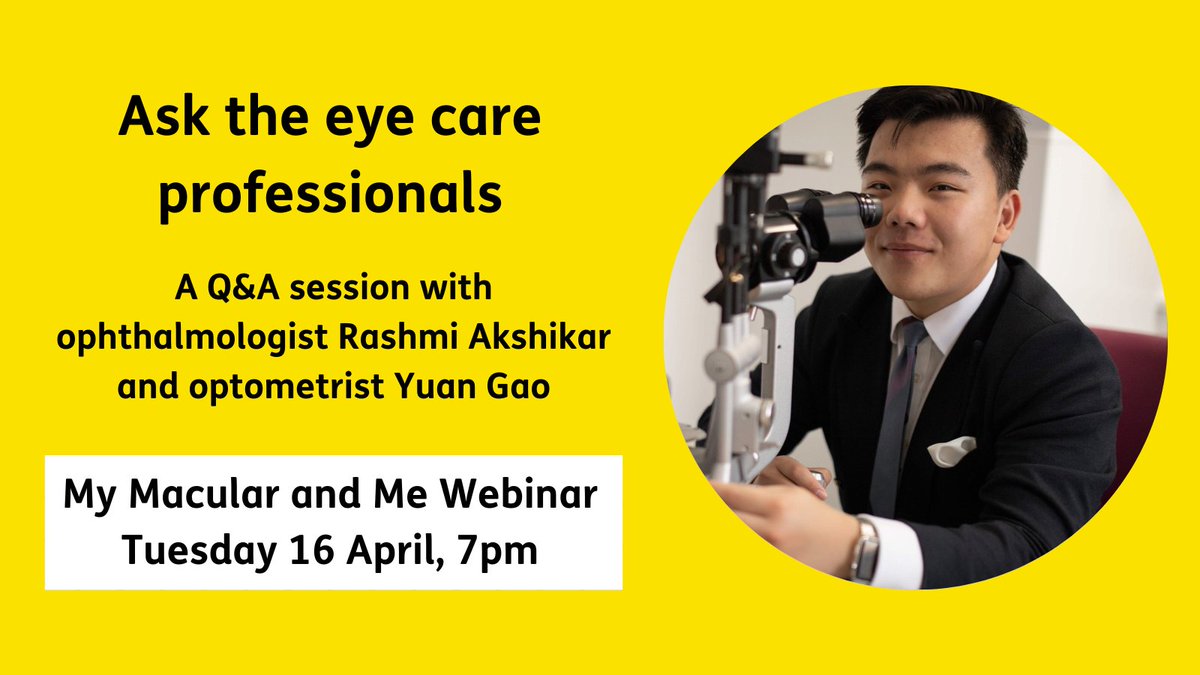 Ask the eye care professionals

A Q&A session with ophthalmologist Rashmi Akshikar and optometrist Yuan Gao

My Macular and Me Webinar
Tuesday 16 April, 7pm